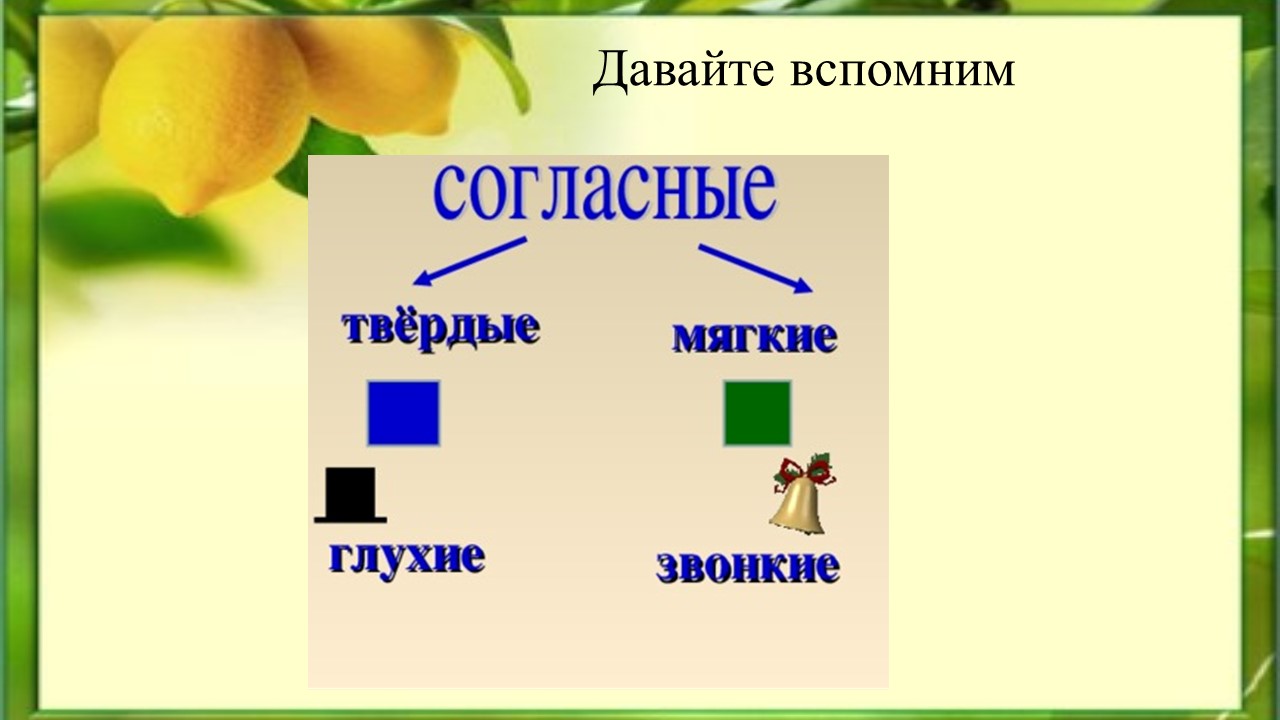 Давайте вспомним

согласные

твёрдые

мягкие

глухие

звонкие